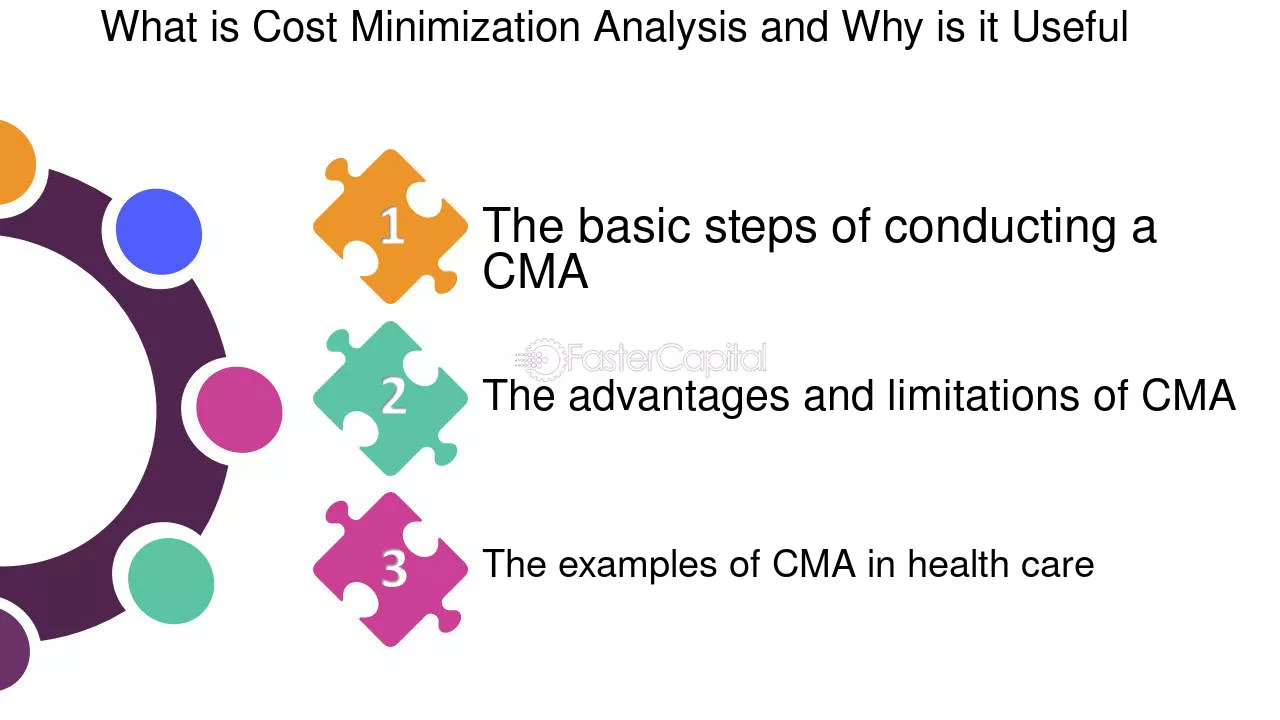 What is Cost Minimization Analysis and Why is it Useful

1
The basic steps of conducting a CMA

FasterCapital

2
The advantages and limitations of CMA

3
The examples of CMA in health care